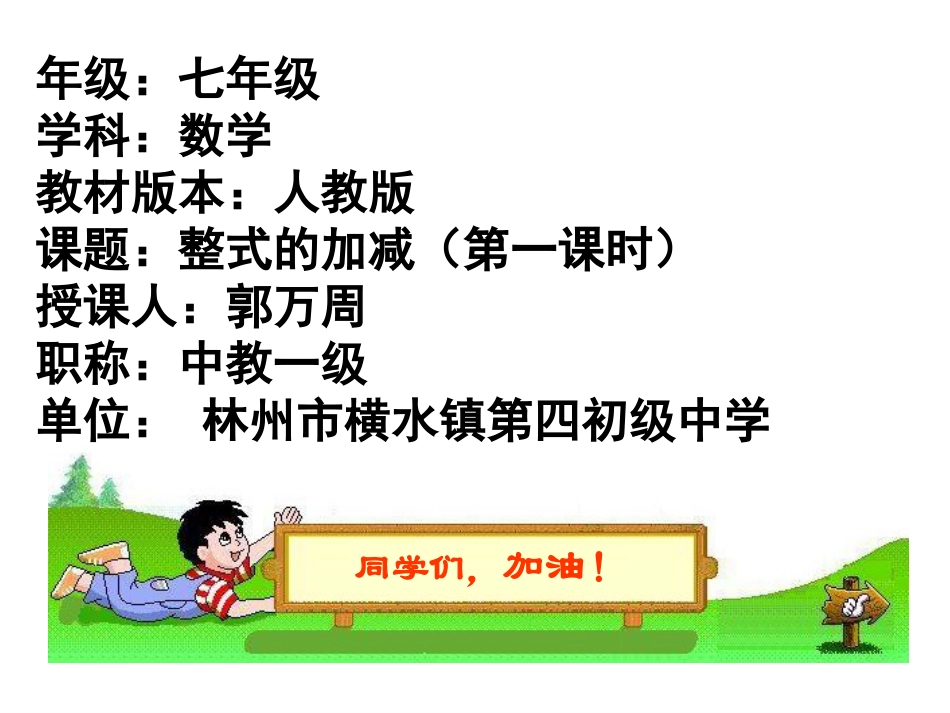 年级：七年级
学科：数学
教材版本：人教版
课题：整式的加减（第一课时）
授课人：郭万周
职称：中教一级
单位： 林州市横水镇第四初级中学

同学们，加油！